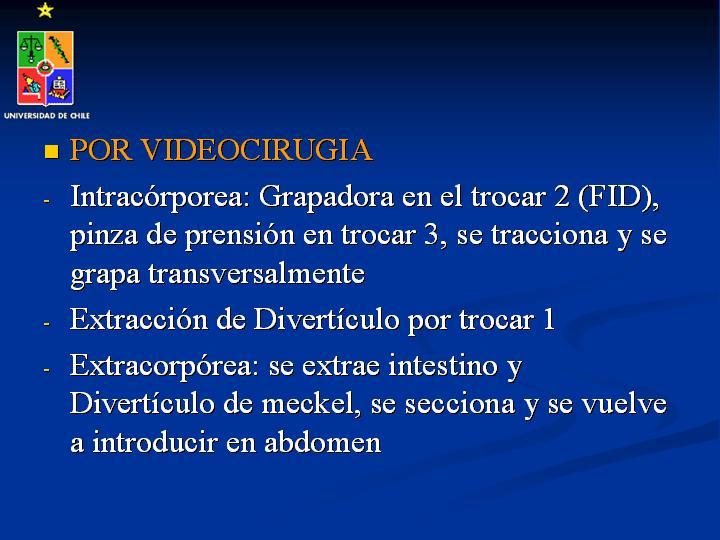 UNIVERSIDAD DE CHILE

■ POR VIDEOCIRUGIA

- Intracórporea: Grapadora en el trocar 2 (FID), pinza de prensión en trocar 3, se tracciona y se grapa transversalmente

- Extracción de Divertículo por trocar 1

- Extracorpórea: se extrae intestino y Divertículo de meckel, se secciona y se vuelve a introducir en abdomen